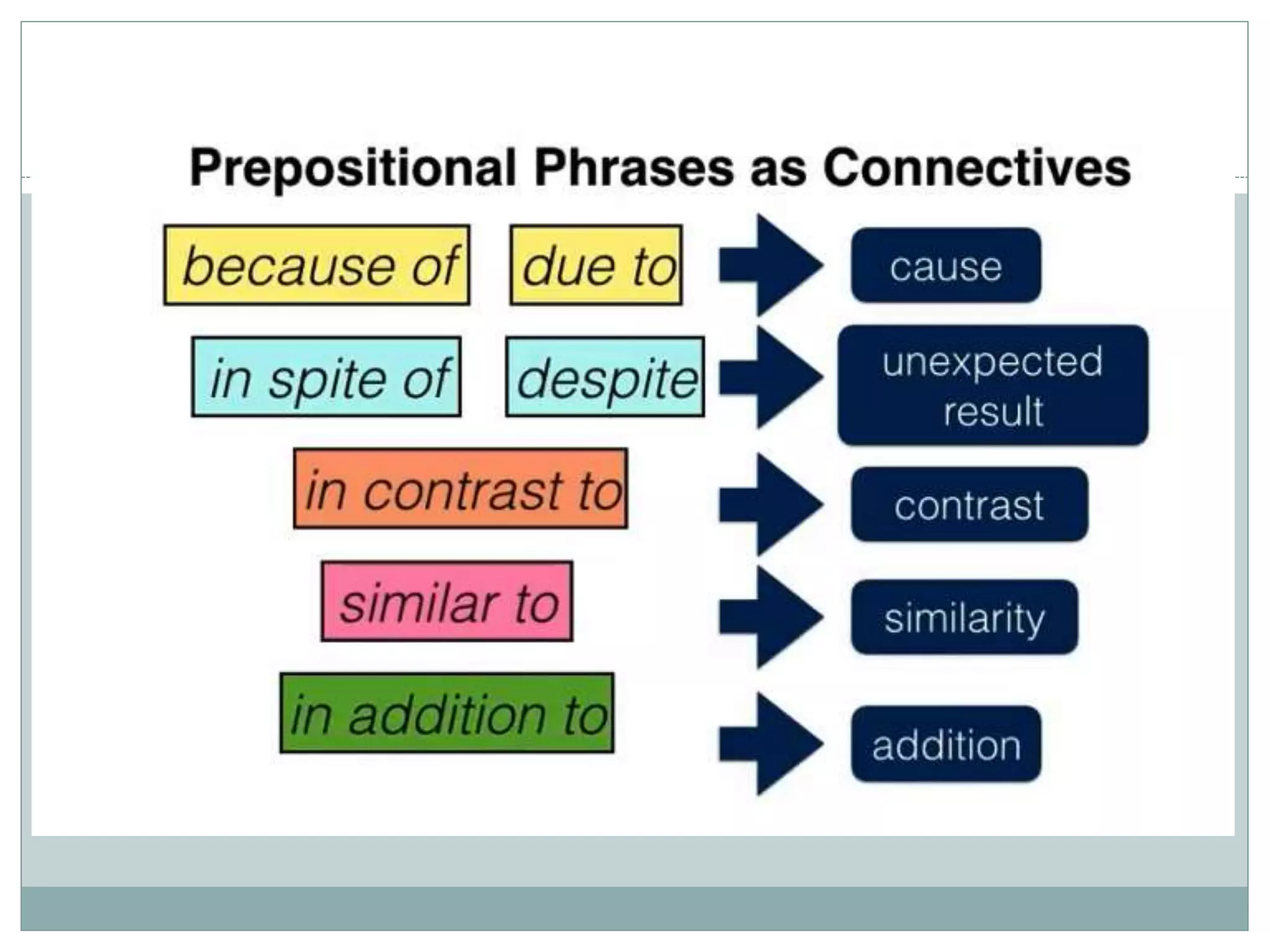 Prepositional Phrases as Connectives

because of due to cause

in spite of despite unexpected result

in contrast to contrast

similar to similarity

in addition to addition